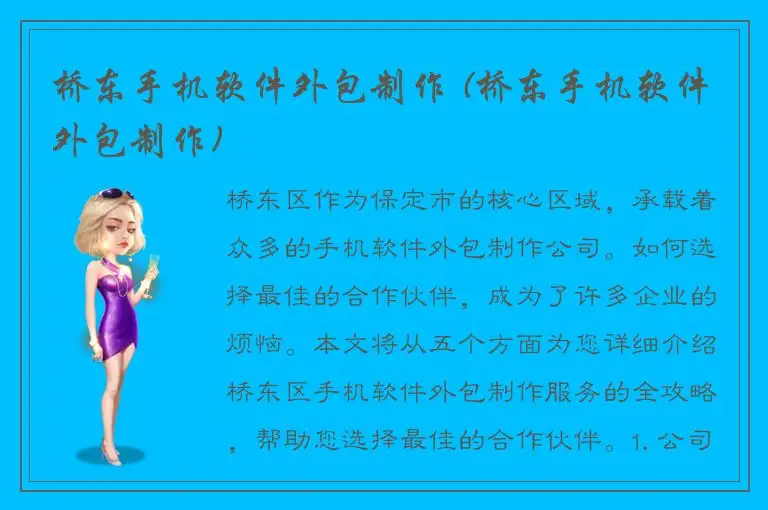 桥东手机软件外包制作（桥东手机软件外包制作）

桥东区作为保定市的核心区域，承载着众多的手机软件外包制作公司。如何选择最佳的合作伙伴，成为了许多企业的烦恼。本文将从五个方面为您详细介绍桥东区手机软件外包制作服务的全攻略，帮助您选择最佳的合作伙伴。1. 公司